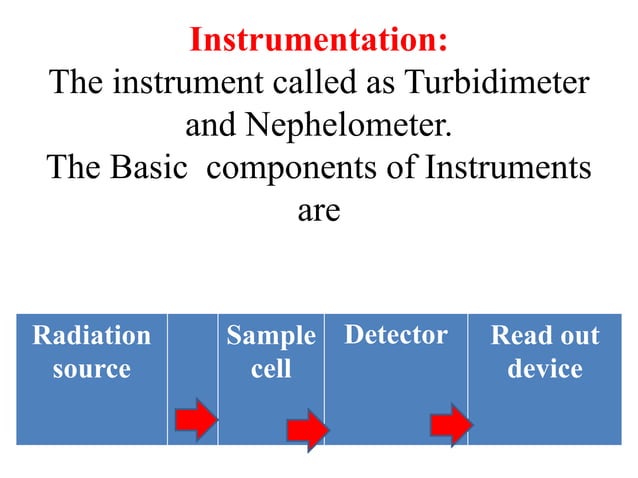 Instrumentation:
The instrument called as Turbidimeter and Nephelometer.
The Basic components of Instruments are

| Radiation source | | Sample cell | Detector | Read out device |
|---|---|---|---|---|